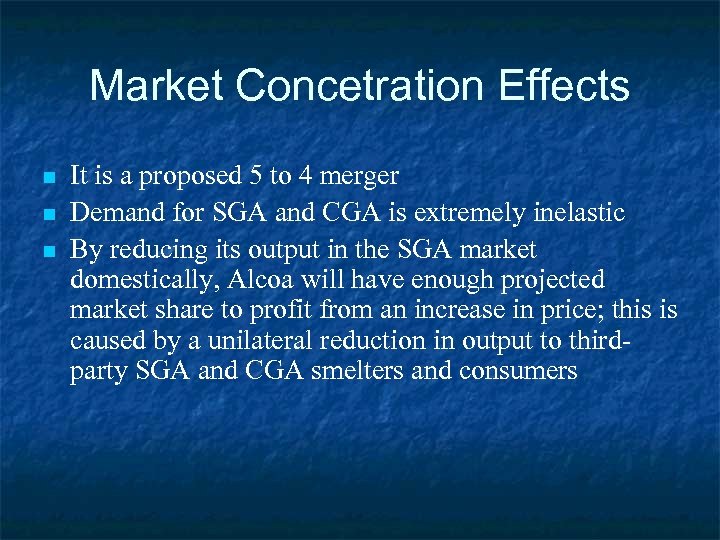 Market Concetration Effects

- It is a proposed 5 to 4 merger
- Demand for SGA and CGA is extremely inelastic
- By reducing its output in the SGA market domestically, Alcoa will have enough projected market share to profit from an increase in price; this is caused by a unilateral reduction in output to third-party SGA and CGA smelters and consumers